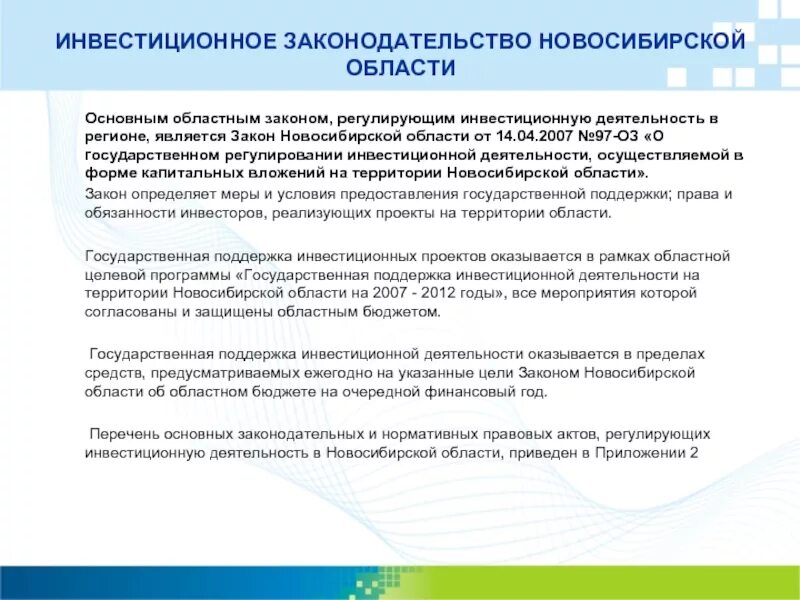 ИНВЕСТИЦИОННОЕ ЗАКОНОДАТЕЛЬСТВО НОВОСИБИРСКОЙ ОБЛАСТИ

Основным областным законом, регулирующим инвестиционную деятельность в регионе, является Закон Новосибирской области от 14.04.2007 №97-ОЗ «О государственном регулировании инвестиционной деятельности, осуществляемой в форме капитальных вложений на территории Новосибирской области».
Закон определяет меры и условия предоставления государственной поддержки; права и обязанности инвесторов, реализующих проекты на территории области.

Государственная поддержка инвестиционных проектов оказывается в рамках областной целевой программы «Государственная поддержка инвестиционной деятельности на территории Новосибирской области на 2007 - 2012 годы», все мероприятия которой согласованы и защищены областным бюджетом.

Государственная поддержка инвестиционной деятельности оказывается в пределах средств, предусматриваемых ежегодно на указанные цели Законом Новосибирской области об областном бюджете на очередной финансовый год.

Перечень основных законодательных и нормативных правовых актов, регулирующих инвестиционную деятельность в Новосибирской области, приведен в Приложении 2